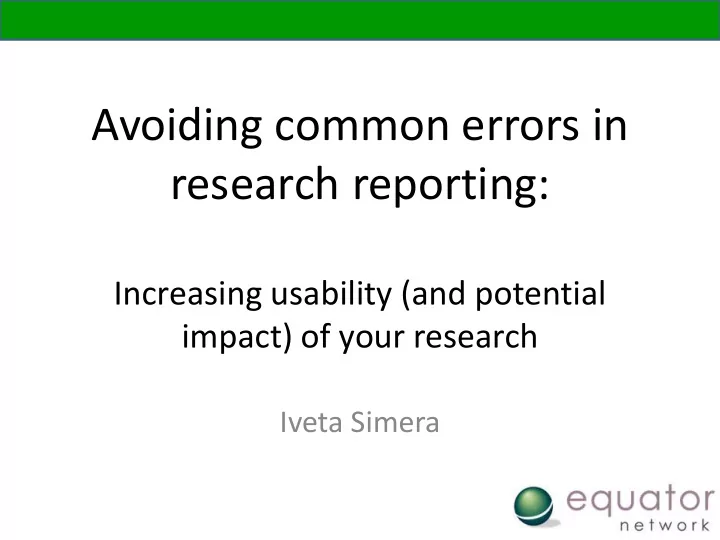 Avoiding common errors in research reporting:

Increasing usability (and potential impact) of your research

Iveta Simera

equator
network